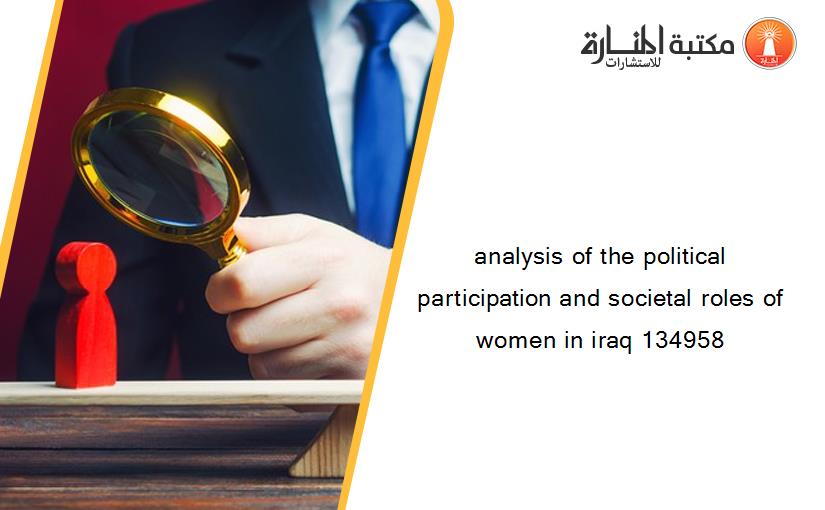 مكتبة المنارة للاستشارات

analysis of the political participation and societal roles of women in iraq 134958